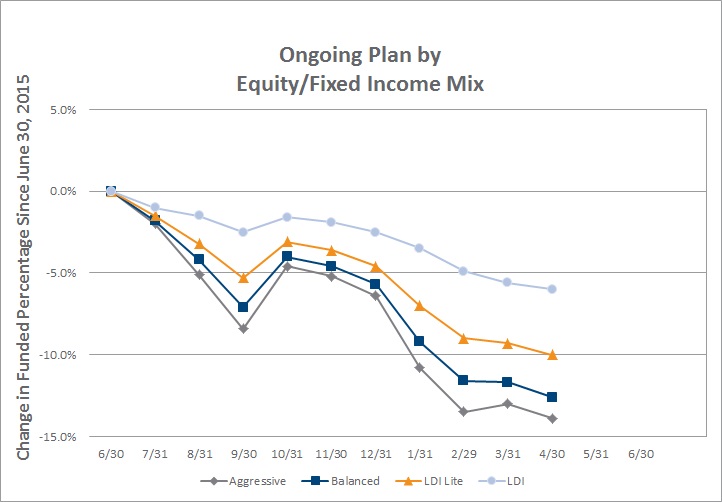 Ongoing Plan by
Equity/Fixed Income Mix

Change in Funded Percentage Since June 30, 2015

5.0%
0.0%
-5.0%
-10.0%
-15.0%

6/30 7/31 8/31 9/30 10/31 11/30 12/31 1/31 2/29 3/31 4/30 5/31 6/30

Aggressive Balanced LDI Lite LDI